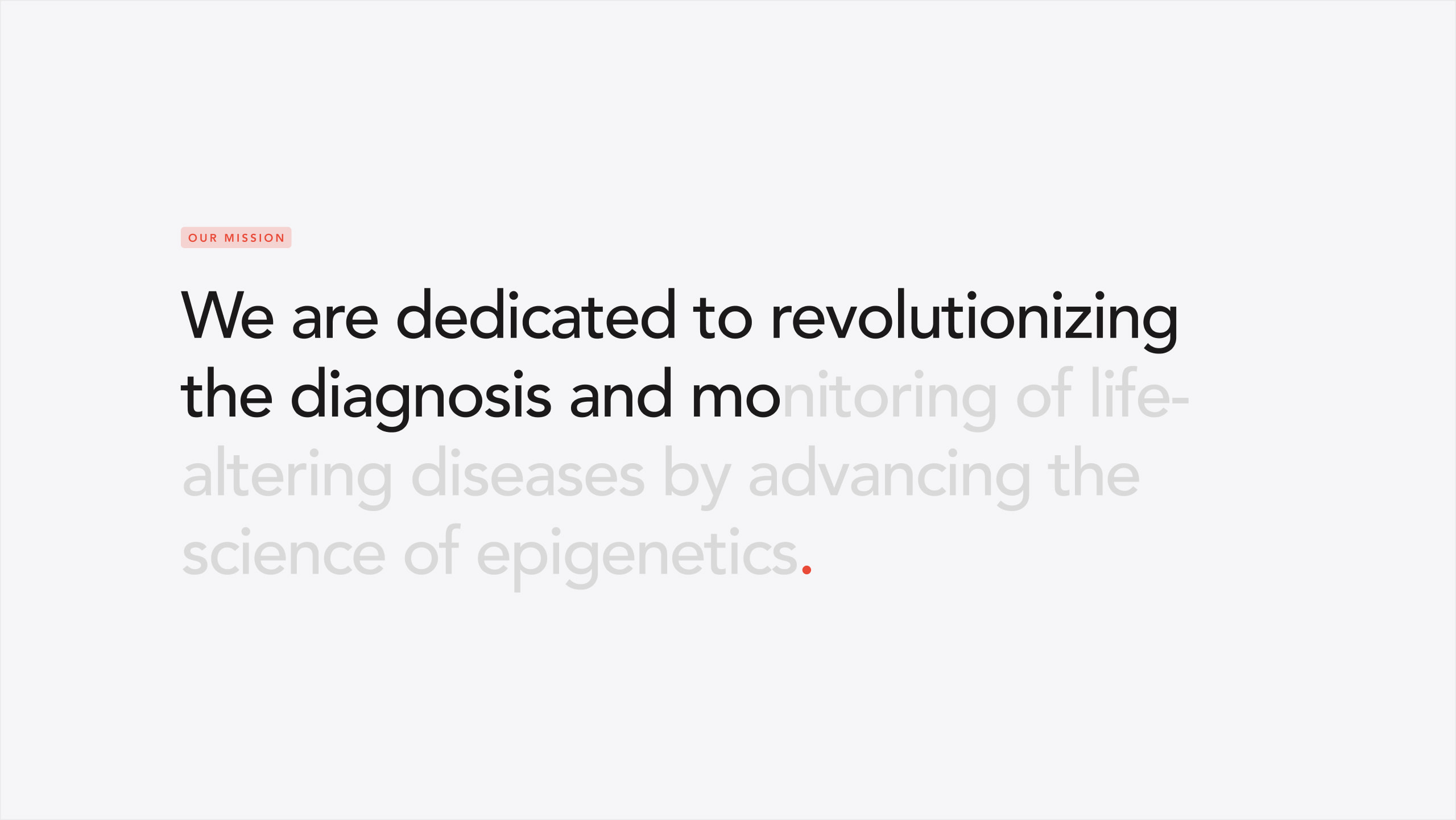 OUR MISSION

We are dedicated to revolutionizing the diagnosis and monitoring of life-altering diseases by advancing the science of epigenetics.